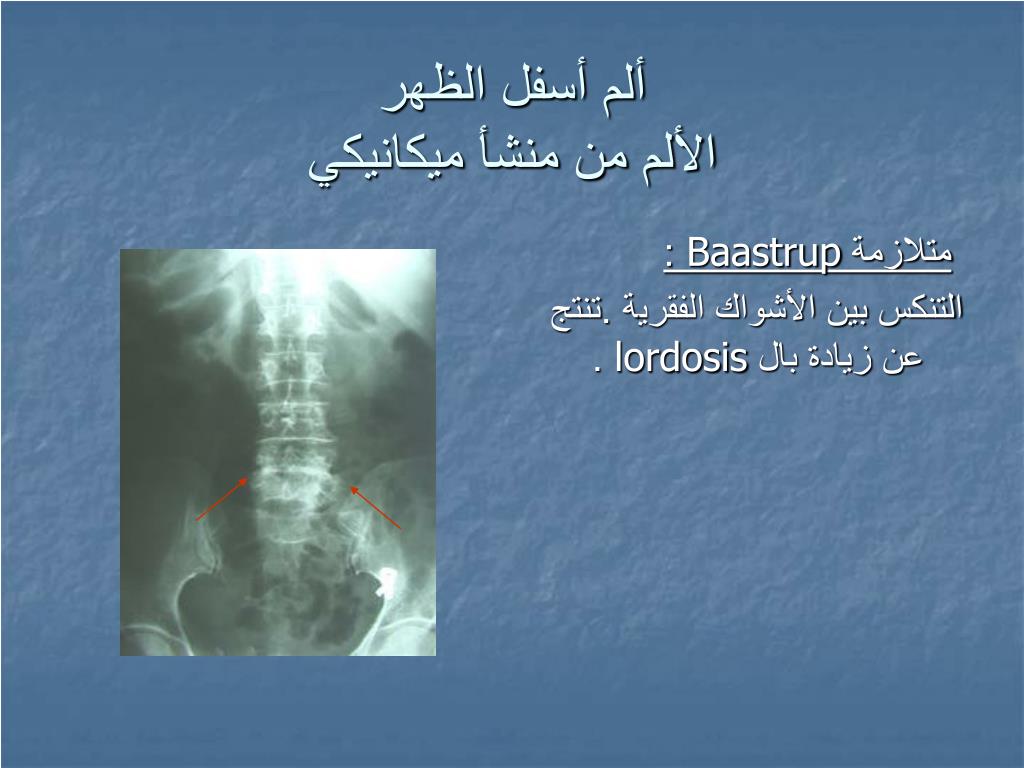 ألم أسفل الظهر
الألم من منشأ ميكانيكي

متلازمة Baastrup :
التنكس بين الأشواك الفقرية .تنتج عن زيادة بال lordosis .